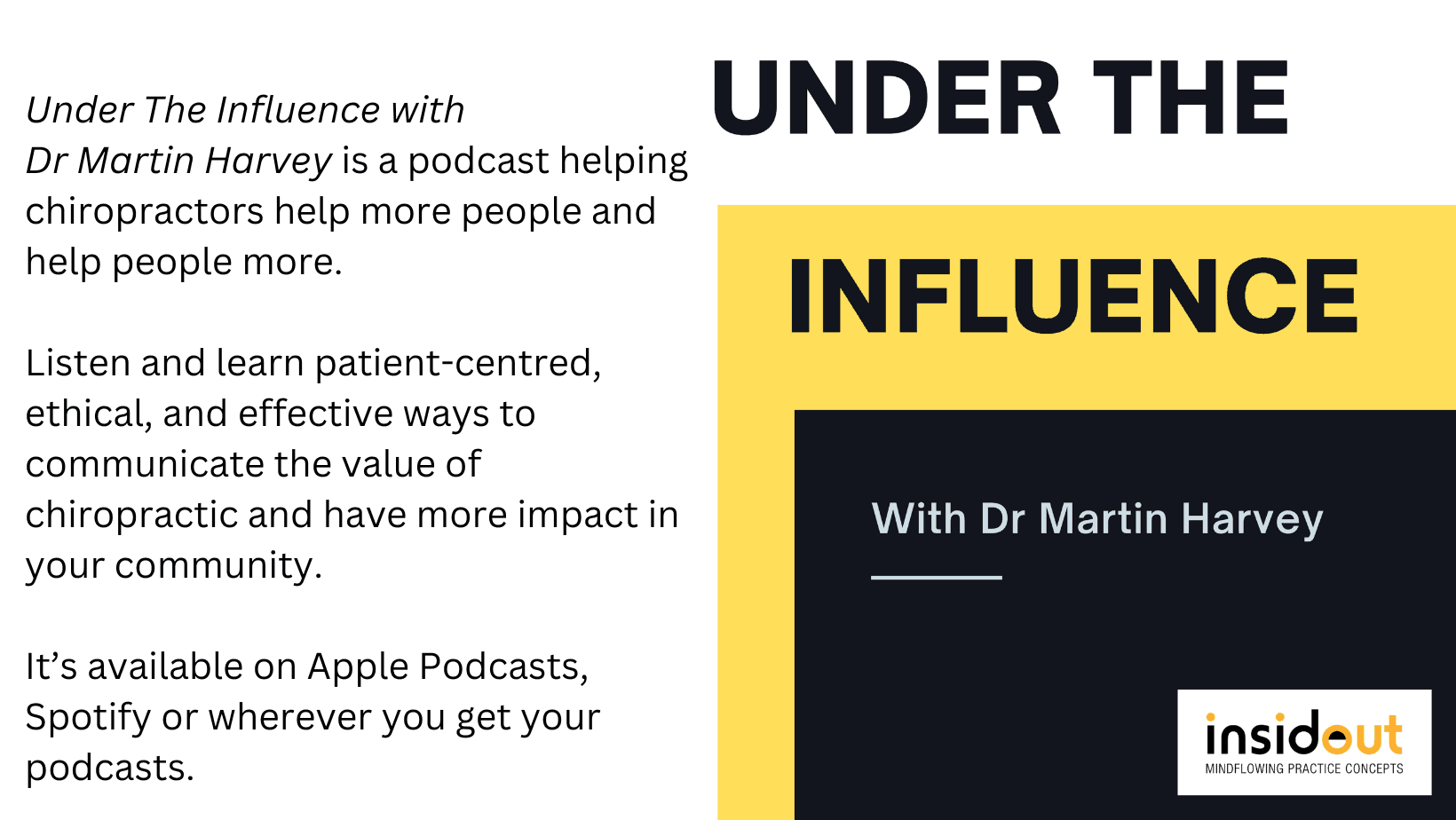 Under The Influence with Dr Martin Harvey is a podcast helping chiropractors help more people and help people more.

Listen and learn patient-centred, ethical, and effective ways to communicate the value of chiropractic and have more impact in your community.

It's available on Apple Podcasts, Spotify or wherever you get your podcasts.

UNDER THE

INFLUENCE

With Dr Martin Harvey

insideout
MINDFLOWING PRACTICE CONCEPTS